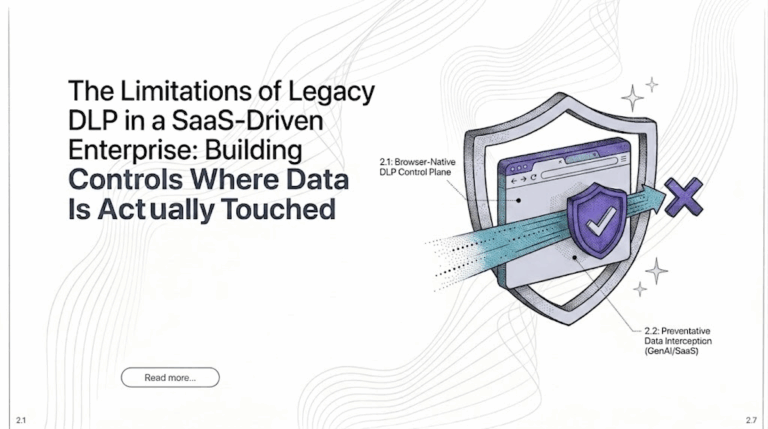 The Limitations of Legacy DLP in a SaaS-Driven Enterprise: Building Controls Where Data Is Actually Touched

2.1: Browser-Native DLP Control Plane

2.2: Preventative Data Interception (GenAI/SaaS)

Read more...

2.1

2.7